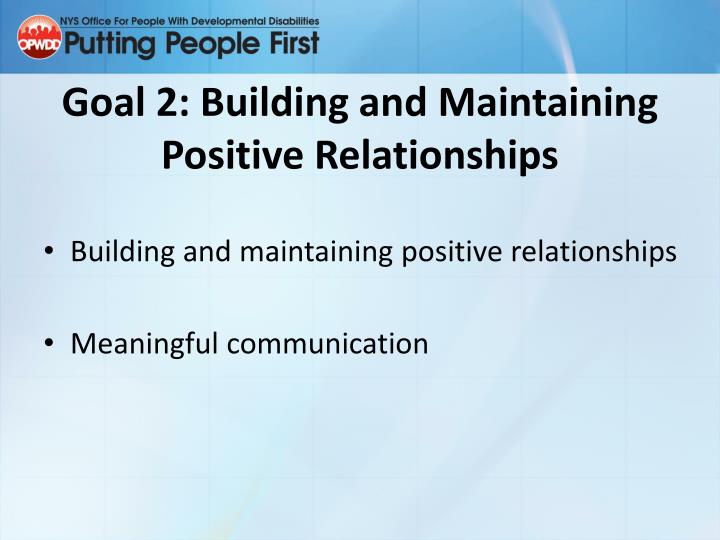 OPWDD NYS Office For People With Developmental Disabilities
Putting People First

Goal 2: Building and Maintaining Positive Relationships

• Building and maintaining positive relationships

• Meaningful communication